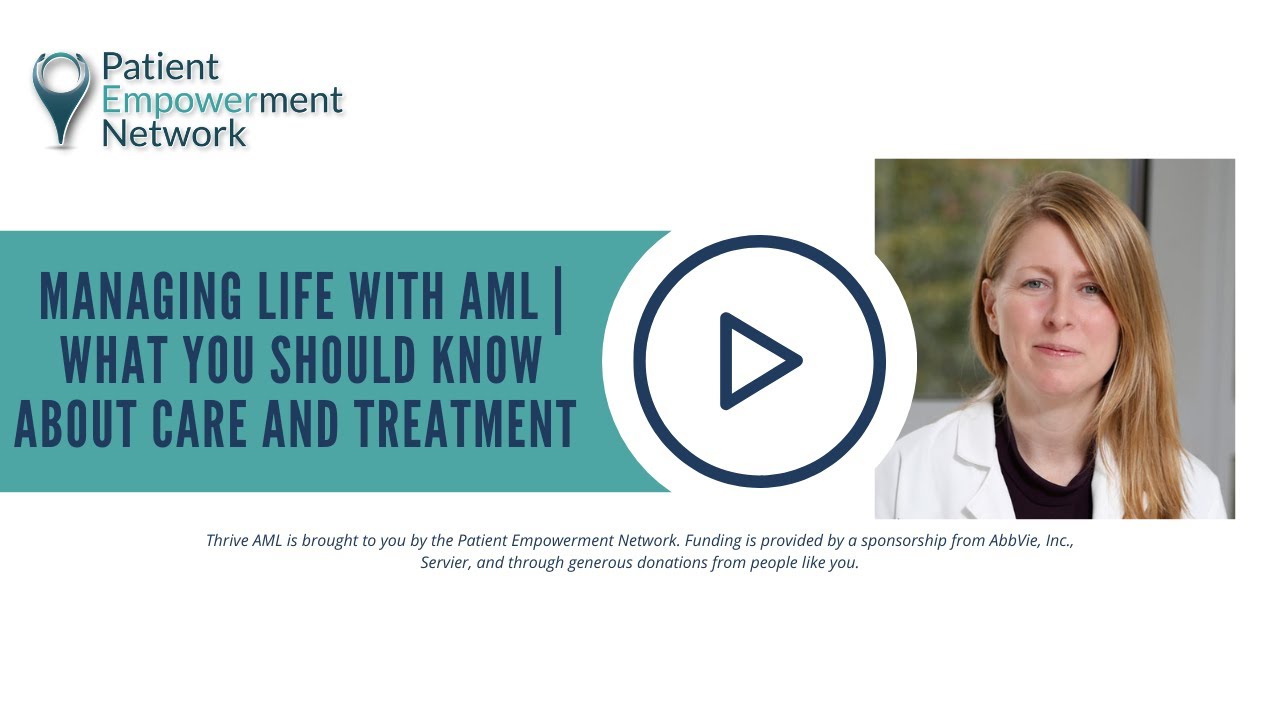 Patient
Empowerment
Network

MANAGING LIFE WITH AML |
WHAT YOU SHOULD KNOW
ABOUT CARE AND TREATMENT

Thrive AML is brought to you by the Patient Empowerment Network. Funding is provided by a sponsorship from AbbVie, Inc., Servier, and through generous donations from people like you.